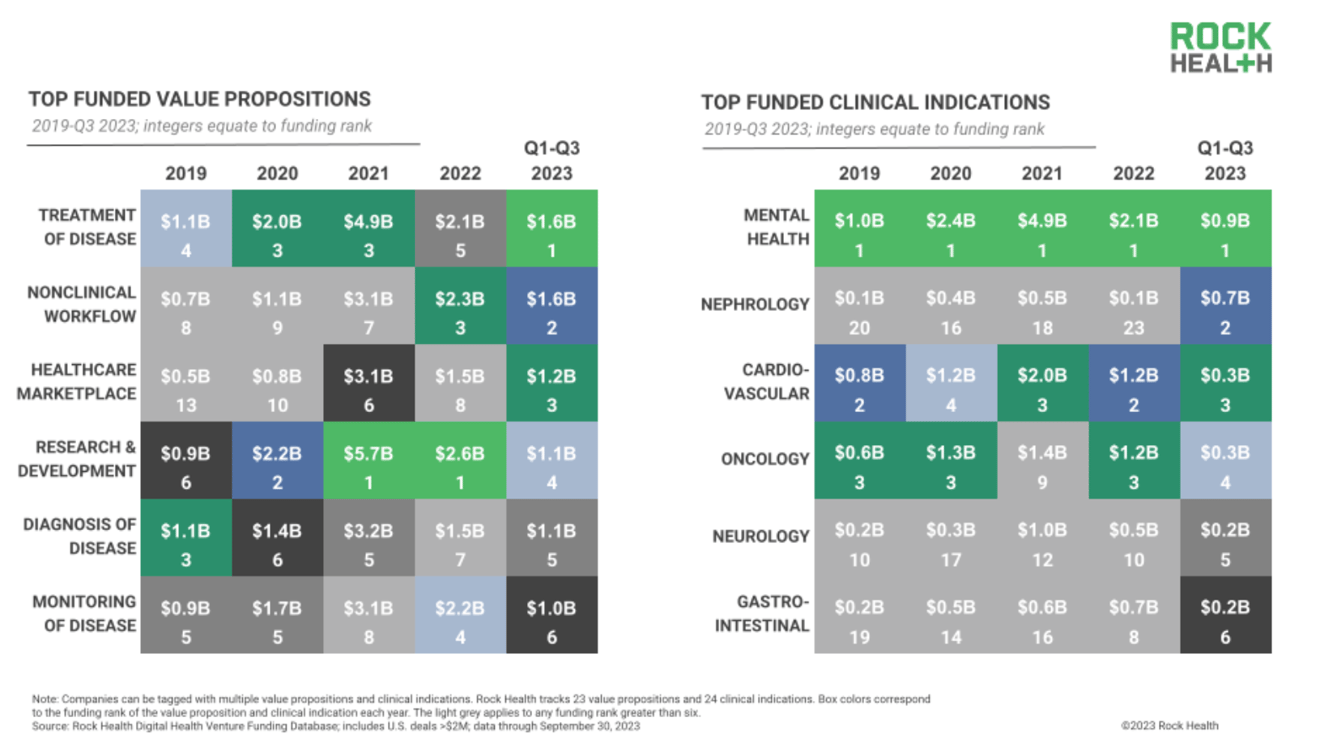 ROCK HEAL+H

TOP FUNDED VALUE PROPOSITIONS

2019-Q3 2023; integers equate to funding rank

| | 2019 | 2020 | 2021 | 2022 | Q1-Q3 2023 |
|---|---|---|---|---|---|
| TREATMENT OF DISEASE | \$1.1B 4 | \$2.0B 3 | \$4.9B 3 | \$2.1B 5 | \$1.6B 1 |
| NONCLINICAL WORKFLOW | \$0.7B 8 | \$1.1B 9 | \$3.1B 7 | \$2.3B 3 | \$1.6B 2 |
| HEALTHCARE MARKETPLACE | \$0.5B 13 | \$0.8B 10 | \$3.1B 6 | \$1.5B 8 | \$1.2B 3 |
| RESEARCH & DEVELOPMENT | \$0.9B 6 | \$2.2B 2 | \$5.7B 1 | \$2.6B 1 | \$1.1B 4 |
| DIAGNOSIS OF DISEASE | \$1.1B 3 | \$1.4B 6 | \$3.2B 5 | \$1.5B 7 | \$1.1B 5 |
| MONITORING OF DISEASE | \$0.9B 5 | \$1.7B 5 | \$3.1B 8 | \$2.2B 4 | \$1.0B 6 |

TOP FUNDED CLINICAL INDICATIONS

2019-Q3 2023; integers equate to funding rank

| | 2019 | 2020 | 2021 | 2022 | Q1-Q3 2023 |
|---|---|---|---|---|---|
| MENTAL HEALTH | \$1.0B 1 | \$2.4B 1 | \$4.9B 1 | \$2.1B 1 | \$0.9B 1 |
| NEPHROLOGY | \$0.1B 20 | \$0.4B 16 | \$0.5B 18 | \$0.1B 23 | \$0.7B 2 |
| CARDIO-VASCULAR | \$0.8B 2 | \$1.2B 4 | \$2.0B 3 | \$1.2B 2 | \$0.3B 3 |
| ONCOLOGY | \$0.6B 3 | \$1.3B 3 | \$1.4B 9 | \$1.2B 3 | \$0.3B 4 |
| NEUROLOGY | \$0.2B 10 | \$0.3B 17 | \$1.0B 12 | \$0.5B 10 | \$0.2B 5 |
| GASTRO-INTESTINAL | \$0.2B 19 | \$0.5B 14 | \$0.6B 16 | \$0.7B 8 | \$0.2B 6 |

Note: Companies can be tagged with multiple value propositions and clinical indications. Rock Health tracks 23 value propositions and 24 clinical indications. Box colors correspond to the funding rank of the value proposition and clinical indication each year. The light grey applies to any funding rank greater than six.
Source: Rock Health Digital Health Venture Funding Database; includes U.S. deals >\$2M; data through September 30, 2023

©2023 Rock Health